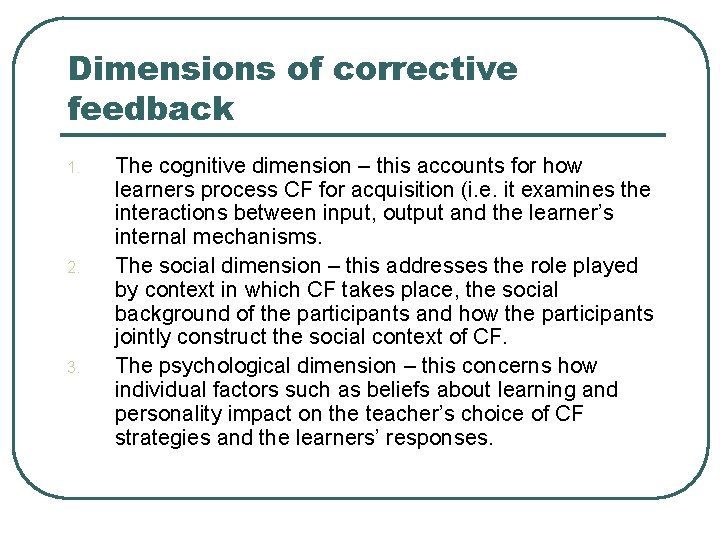 Dimensions of corrective feedback

1. The cognitive dimension – this accounts for how learners process CF for acquisition (i.e. it examines the interactions between input, output and the learner's internal mechanisms.
2. The social dimension – this addresses the role played by context in which CF takes place, the social background of the participants and how the participants jointly construct the social context of CF.
3. The psychological dimension – this concerns how individual factors such as beliefs about learning and personality impact on the teacher's choice of CF strategies and the learners' responses.